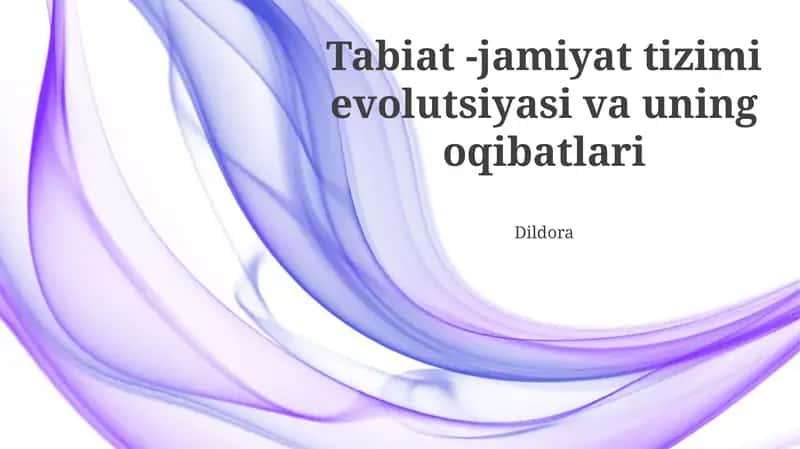 Tabiat -jamiyat tizimi evolutsiyasi va uning oqibatlari

Dildora